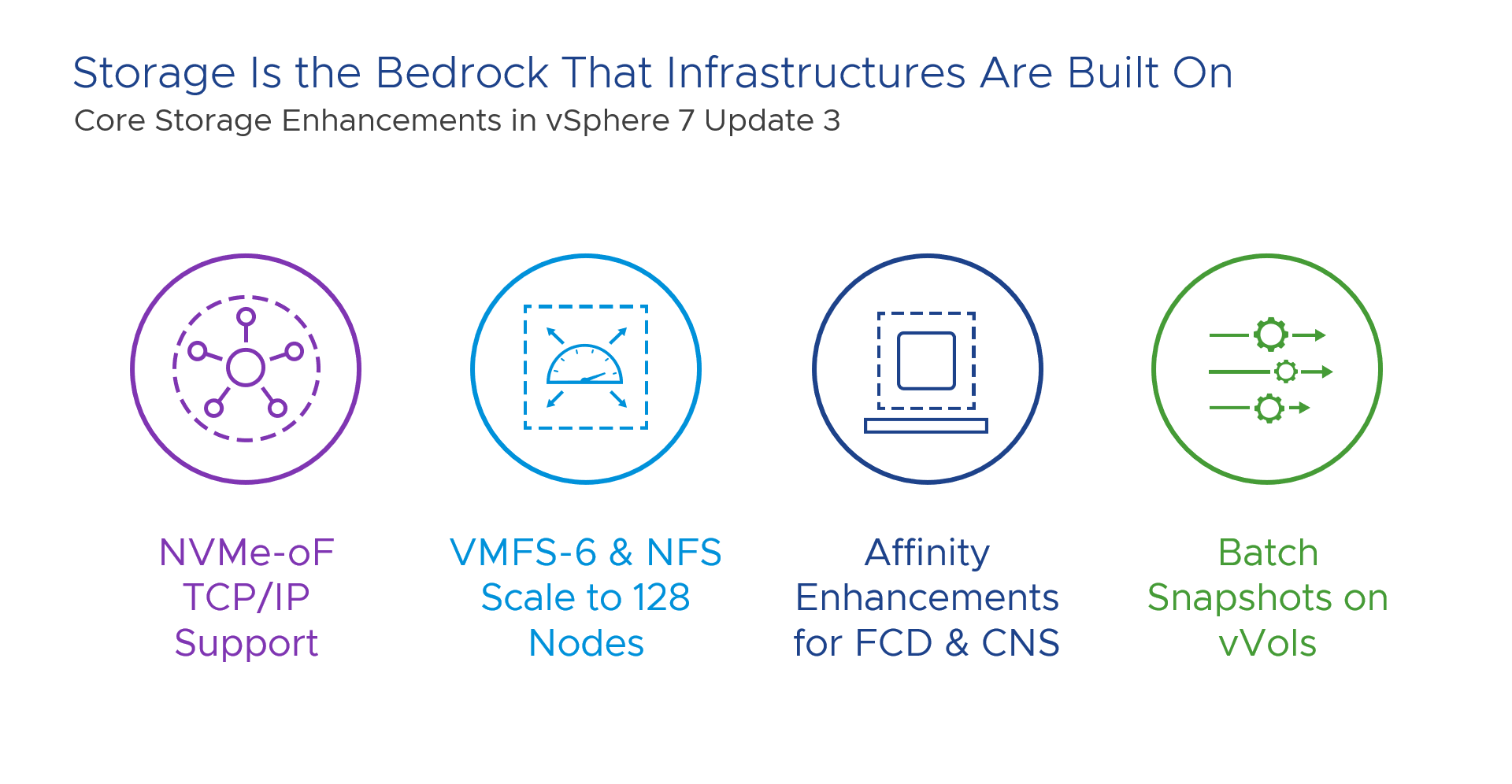 Storage Is the Bedrock That Infrastructures Are Built On
Core Storage Enhancements in vSphere 7 Update 3

NVMe-oF TCP/IP Support

VMFS-6 & NFS Scale to 128 Nodes

Affinity Enhancements for FCD & CNS

Batch Snapshots on vVols